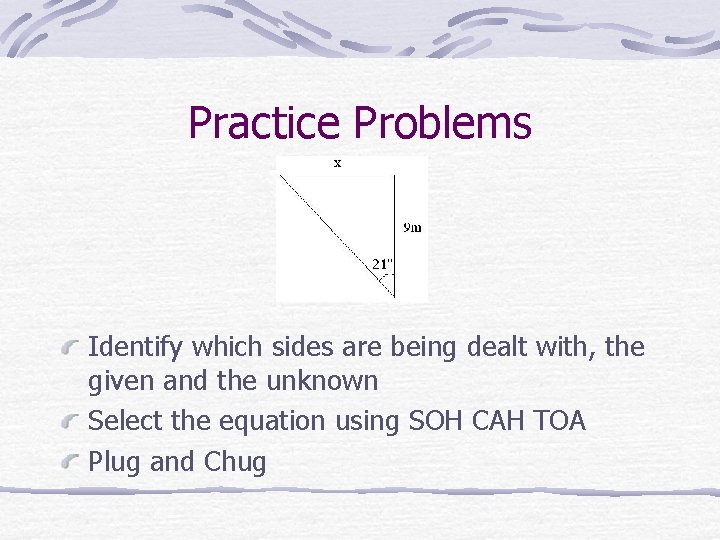 Practice Problems

x

9m

21"

Identify which sides are being dealt with, the given and the unknown

Select the equation using SOH CAH TOA

Plug and Chug